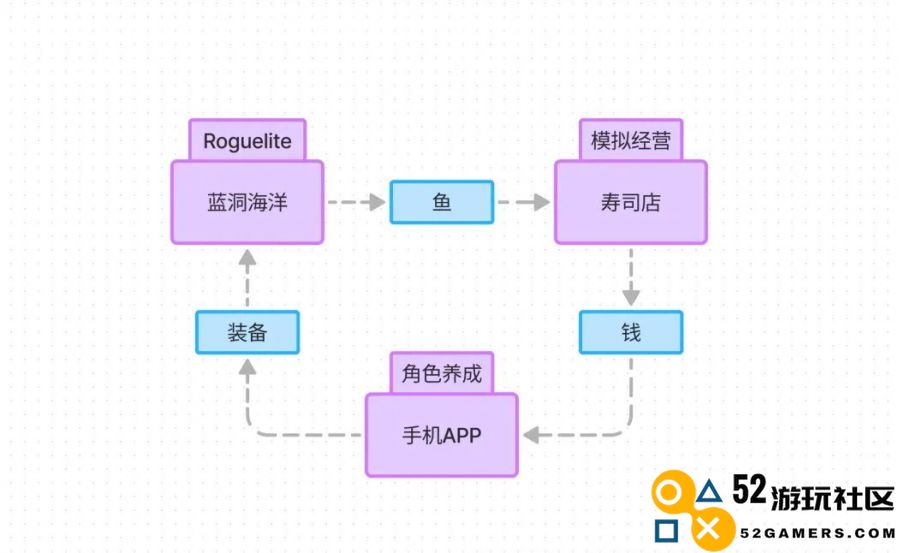 Roguelite
蓝洞海洋

鱼

模拟经营
寿司店

钱

角色养成
手机APP

装备

52游玩社区
52GAMERS.COM